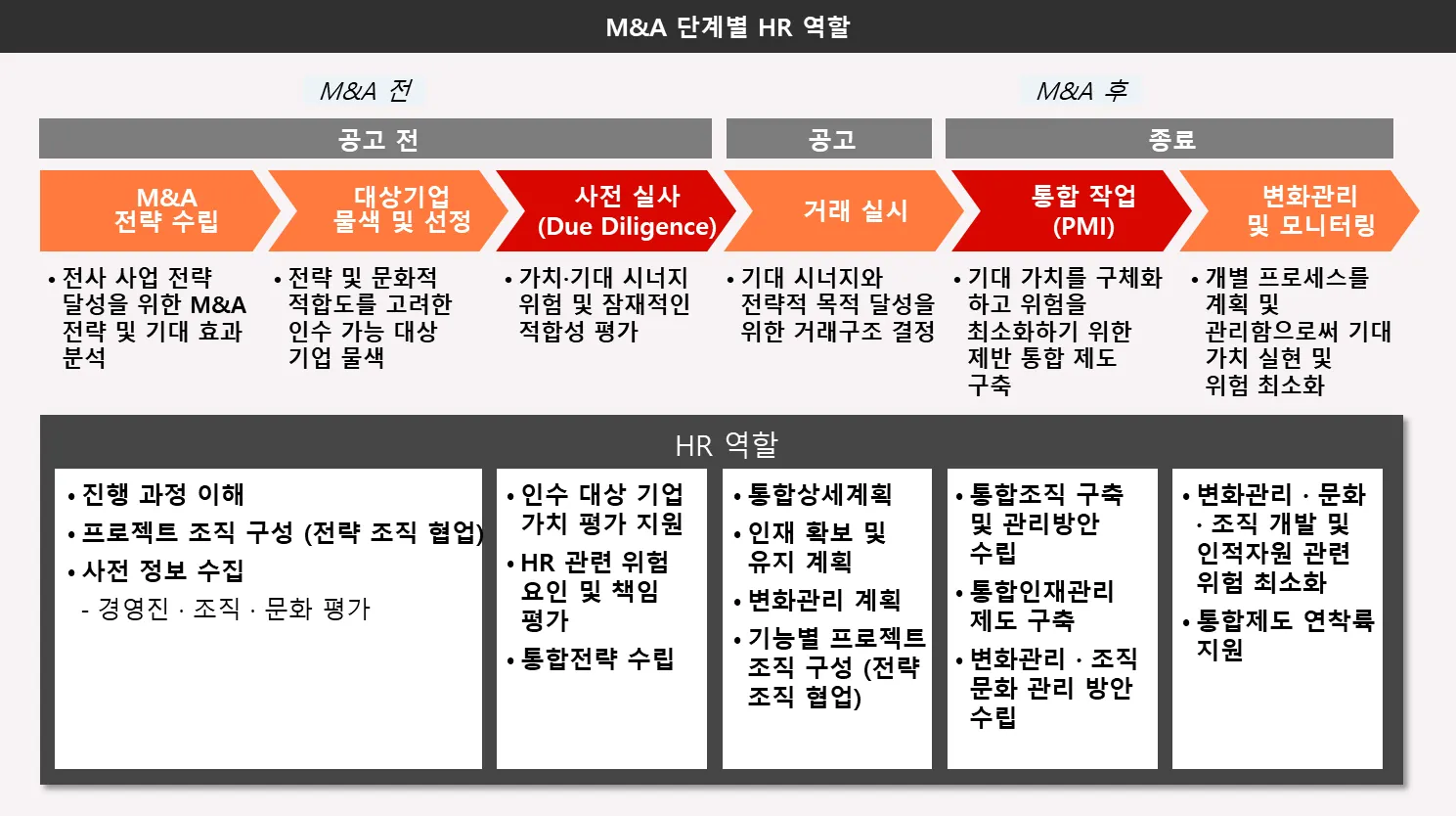 M&A 단계별 HR 역할

M&A 전

M&A 후

공고 전

공고

종료

M&A 전략 수립

대상기업 물색 및 선정

사전 실사 (Due Diligence)

거래 실시

통합 작업 (PMI)

변화관리 및 모니터링

• 전사 사업 전략 달성을 위한 M&A 전략 및 기대 효과 분석

• 전략 및 문화적 적합도를 고려한 인수 가능 대상 기업 물색

• 가치·기대 시너지 위험 및 잠재적인 적합성 평가

• 기대 시너지와 전략적 목적 달성을 위한 거래구조 결정

• 기대 가치를 구체화 하고 위험을 최소화하기 위한 제반 통합 제도 구축

• 개별 프로세스를 계획 및 관리함으로써 기대 가치 실현 및 위험 최소화

HR 역할

• 진행 과정 이해
• 프로젝트 조직 구성 (전략 조직 협업)
• 사전 정보 수집
- 경영진 · 조직 · 문화 평가

• 인수 대상 기업 가치 평가 지원
• HR 관련 위험 요인 및 책임 평가
• 통합전략 수립

• 통합상세계획
• 인재 확보 및 유지 계획
• 변화관리 계획
• 기능별 프로젝트 조직 구성 (전략 조직 협업)

• 통합조직 구축 및 관리방안 수립
• 통합인재관리 제도 구축
• 변화관리 · 조직 문화 관리 방안 수립

• 변화관리 · 문화 · 조직 개발 및 인적자원 관련 위험 최소화
• 통합제도 연착륙 지원